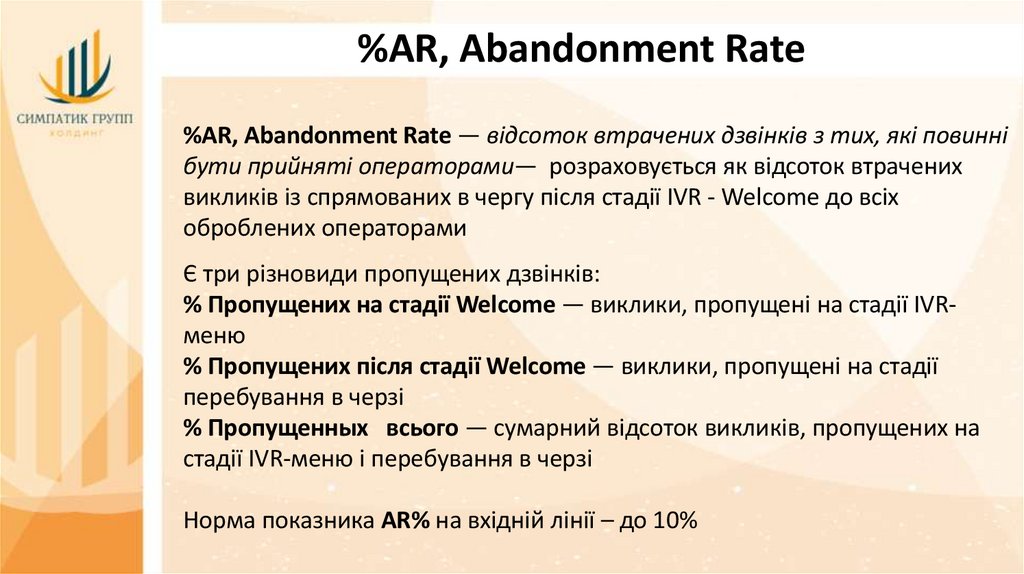 СИМПАТИК ГРУПП
ХОЛДИНГ

%AR, Abandonment Rate

%AR, Abandonment Rate — відсоток втрачених дзвінків з тих, які повинні бути прийняті операторами— розраховується як відсоток втрачених викликів із спрямованих в чергу після стадії IVR - Welcome до всіх оброблених операторами

Є три різновиди пропущених дзвінків:
% Пропущених на стадії Welcome — виклики, пропущені на стадії IVR-меню
% Пропущених після стадії Welcome — виклики, пропущені на стадії перебування в черзі
% Пропущенных всього — сумарний відсоток викликів, пропущених на стадії IVR-меню і перебування в черзі

Норма показника AR% на вхідній лінії – до 10%